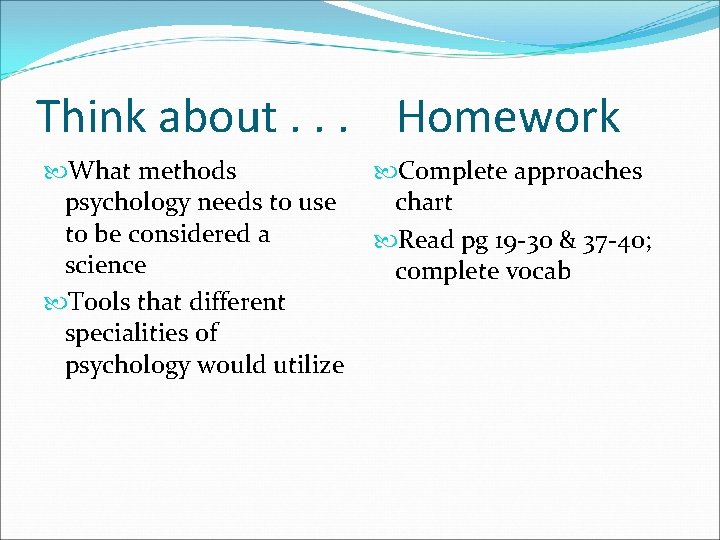 Think about . . .

What methods psychology needs to use to be considered a science

Tools that different specialities of psychology would utilize

Homework

Complete approaches chart

Read pg 19-30 & 37-40; complete vocab